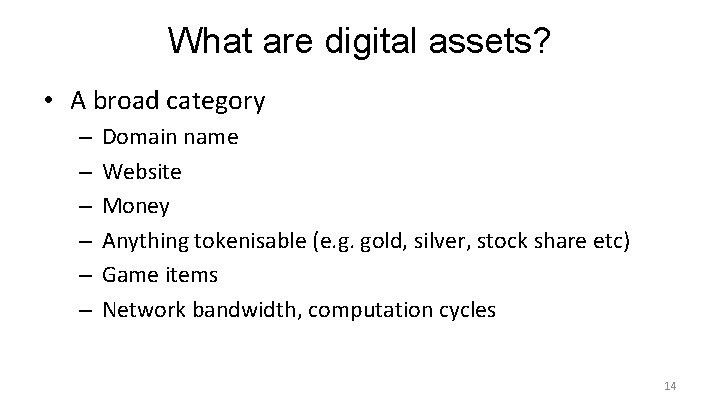 What are digital assets?

• A broad category
– Domain name
– Website
– Money
– Anything tokenisable (e.g. gold, silver, stock share etc)
– Game items
– Network bandwidth, computation cycles

14